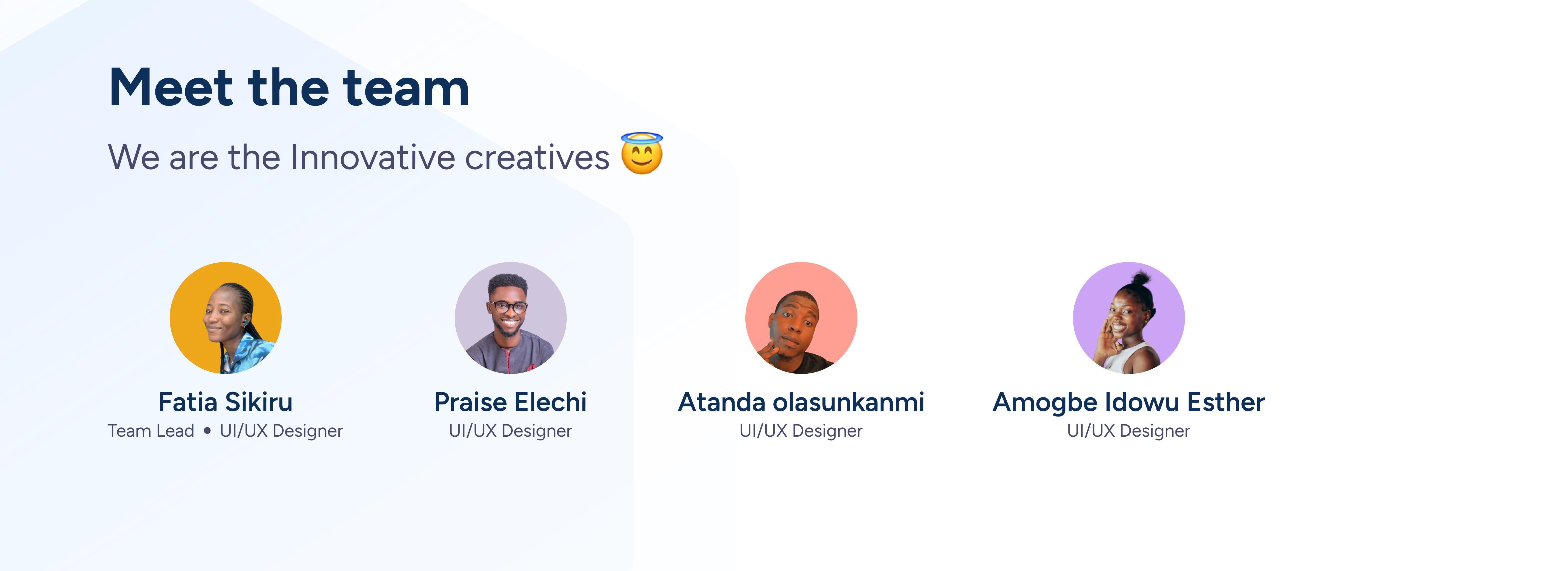 Meet the team

We are the Innovative creatives 😇

Fatia Sikiru
Team Lead • UI/UX Designer

Praise Elechi
UI/UX Designer

Atanda olasunkanmi
UI/UX Designer

Amogbe Idowu Esther
UI/UX Designer